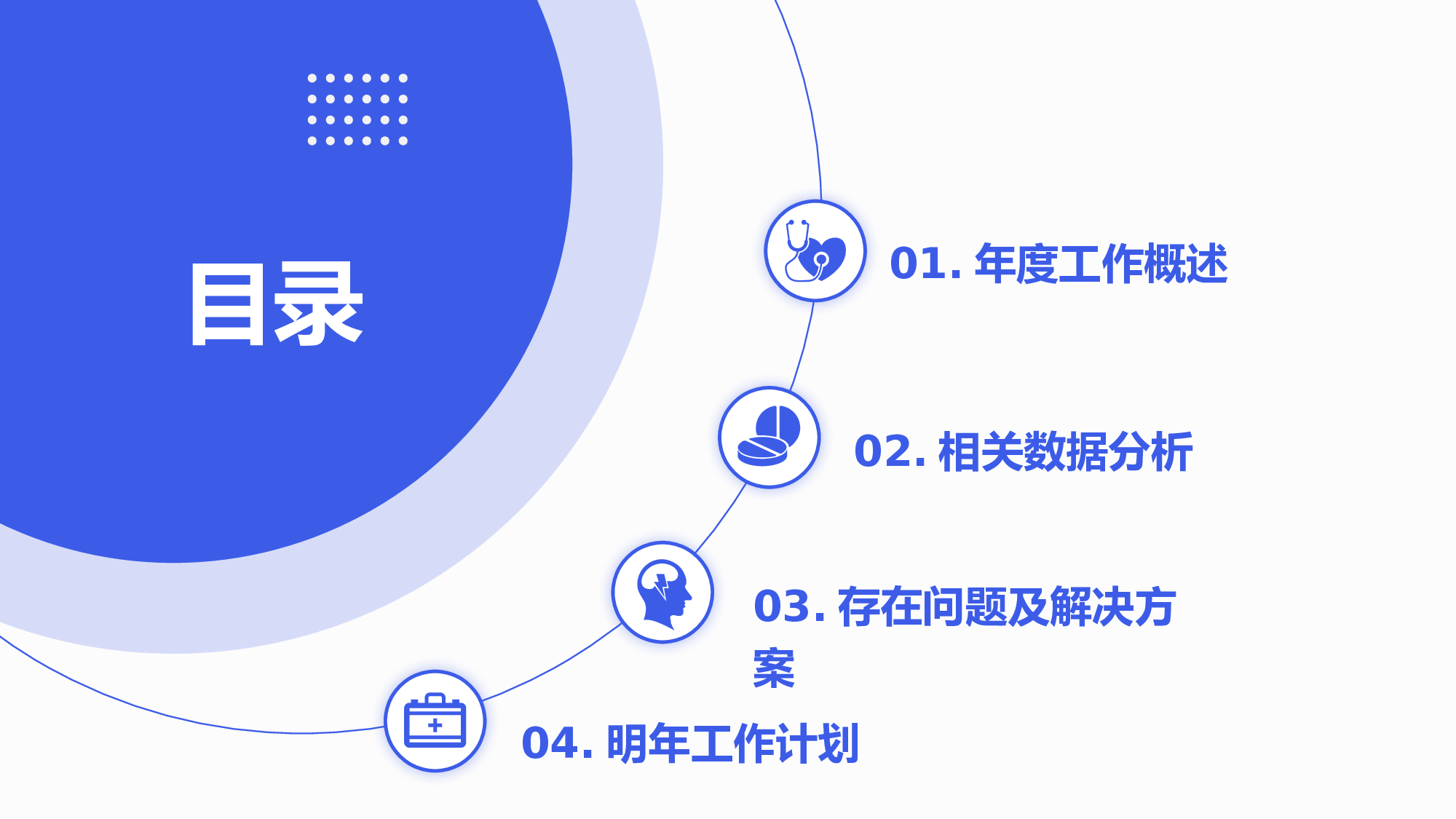 目录

01. 年度工作概述

02. 相关数据分析

03. 存在问题及解决方案

04. 明年工作计划